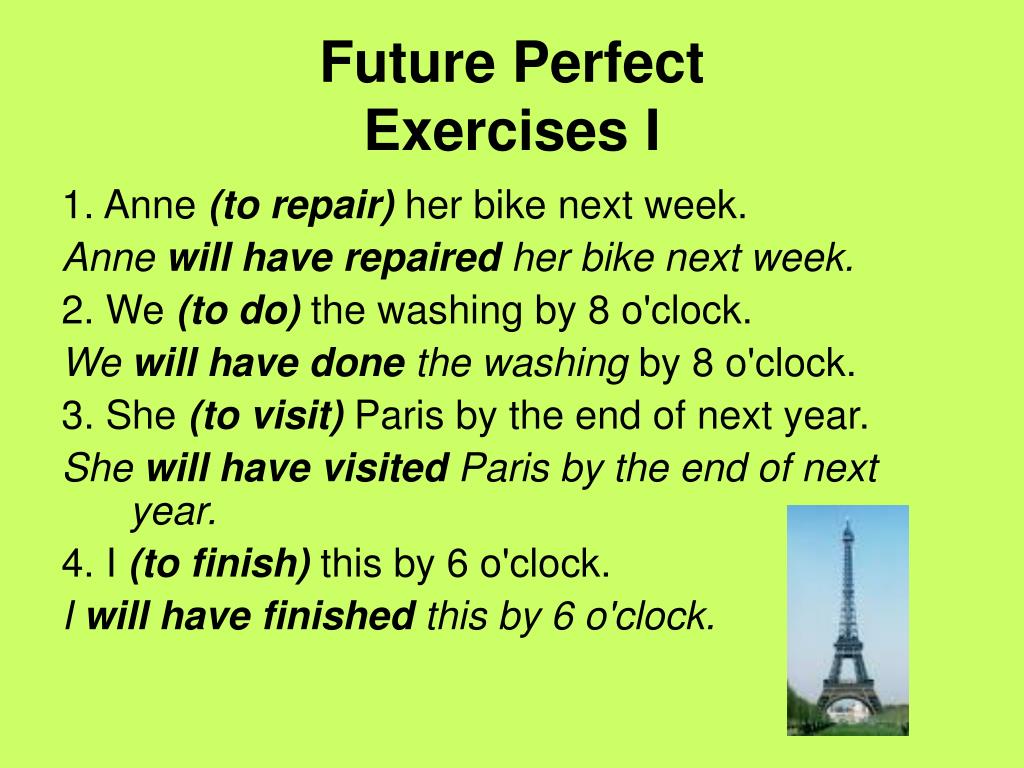 Future Perfect
Exercises I

1. Anne (to repair) her bike next week.
Anne will have repaired her bike next week.
2. We (to do) the washing by 8 o'clock.
We will have done the washing by 8 o'clock.
3. She (to visit) Paris by the end of next year.
She will have visited Paris by the end of next year.
4. I (to finish) this by 6 o'clock.
I will have finished this by 6 o'clock.